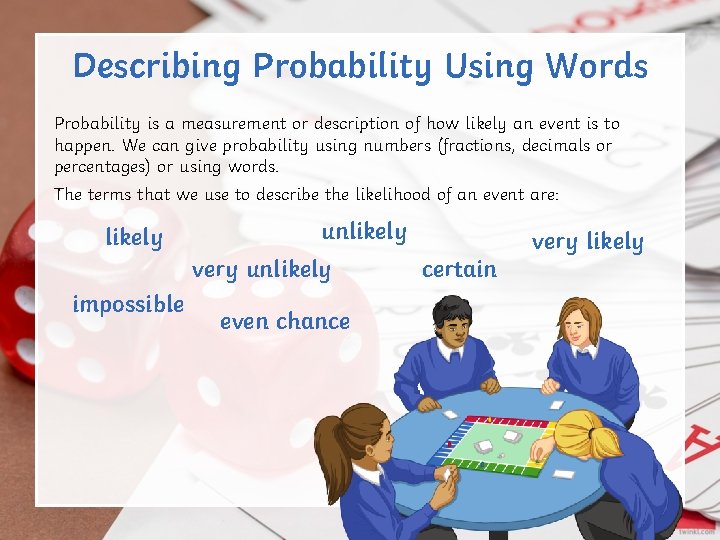 Describing Probability Using Words

Probability is a measurement or description of how likely an event is to happen. We can give probability using numbers (fractions, decimals or percentages) or using words.

The terms that we use to describe the likelihood of an event are:

likely

unlikely

very likely

very unlikely

certain

impossible

even chance

twinkl.com